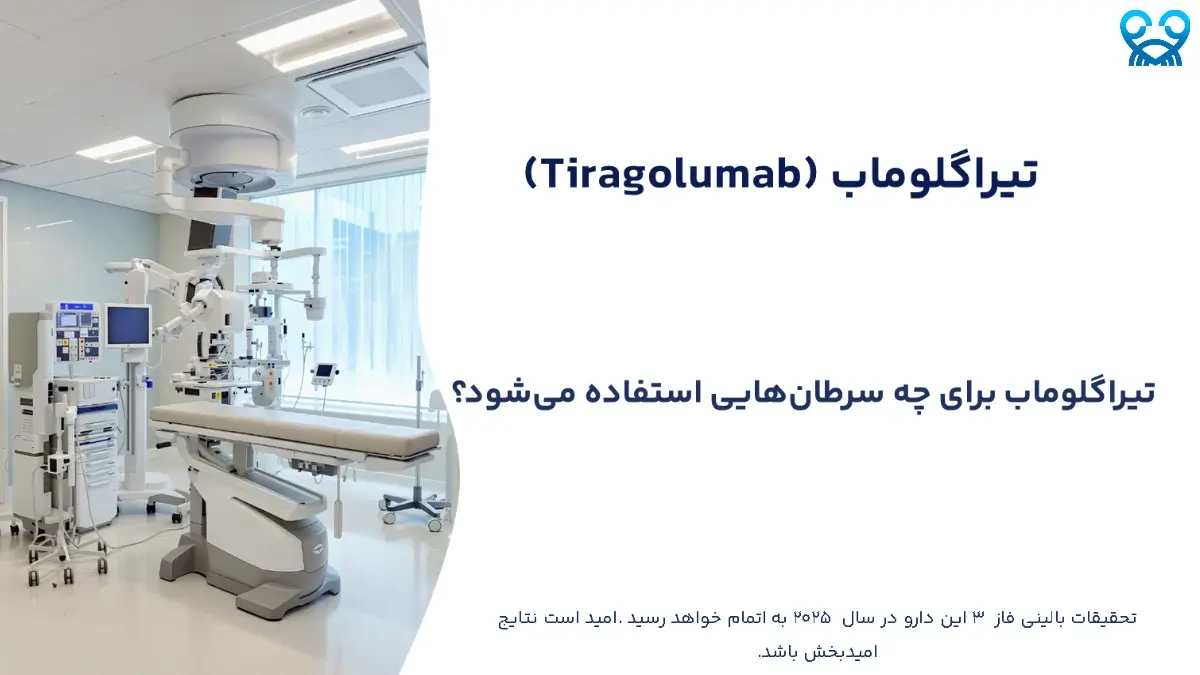 تیراگلوماب (Tiragolumab)

تیراگلوماب برای چه سرطان‌هایی استفاده می‌شود؟

تحقیقات بالینی فاز ۳ این دارو در سال ۲۰۲۵ به اتمام خواهد رسید .امید است نتایج امیدبخش باشد.